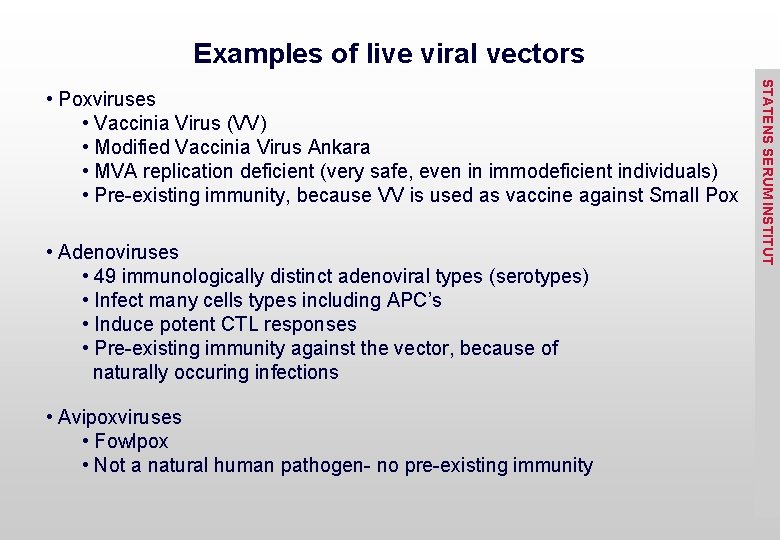 Examples of live viral vectors

• Poxviruses
• Vaccinia Virus (VV)
• Modified Vaccinia Virus Ankara
• MVA replication deficient (very safe, even in immodeficient individuals)
• Pre-existing immunity, because VV is used as vaccine against Small Pox

• Adenoviruses
• 49 immunologically distinct adenoviral types (serotypes)
• Infect many cells types including APC's
• Induce potent CTL responses
• Pre-existing immunity against the vector, because of naturally occuring infections

• Avipoxviruses
• Fowlpox
• Not a natural human pathogen- no pre-existing immunity

STATENS SERUM INSTITUT